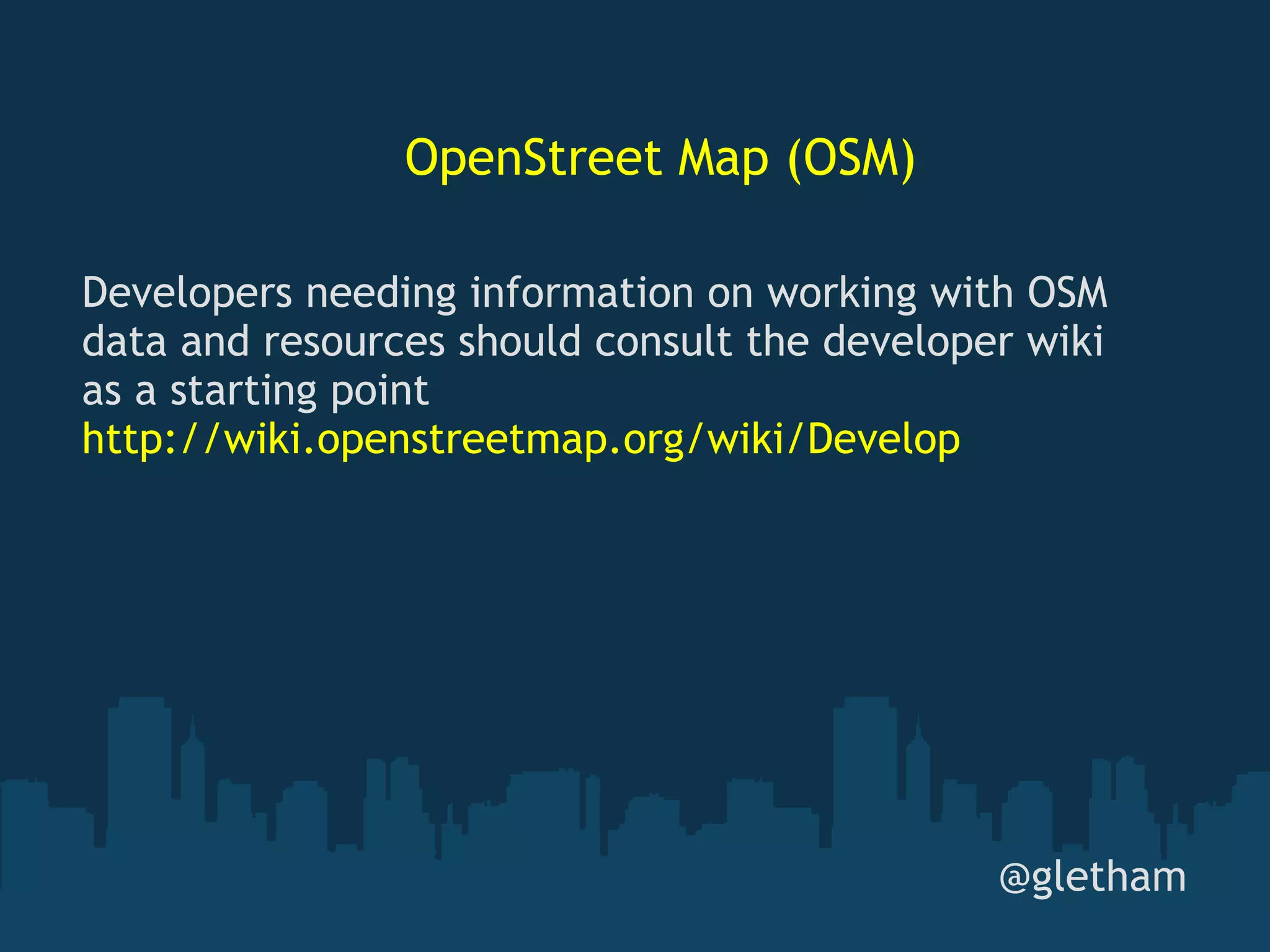 OpenStreet Map (OSM)

Developers needing information on working with OSM data and resources should consult the developer wiki as a starting point
http://wiki.openstreetmap.org/wiki/Develop

@gletham